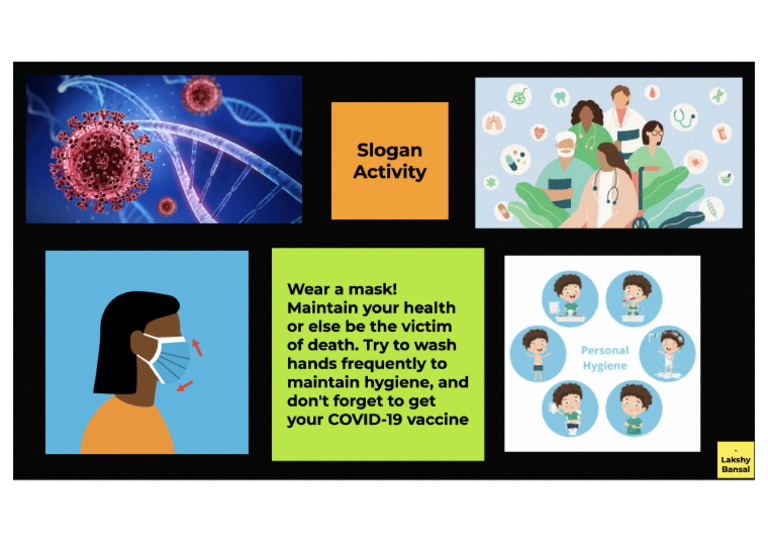 Slogan Activity

Wear a mask! Maintain your health or else be the victim of death. Try to wash hands frequently to maintain hygiene, and don't forget to get your COVID-19 vaccine

Personal Hygiene

- Lakshy Bansal